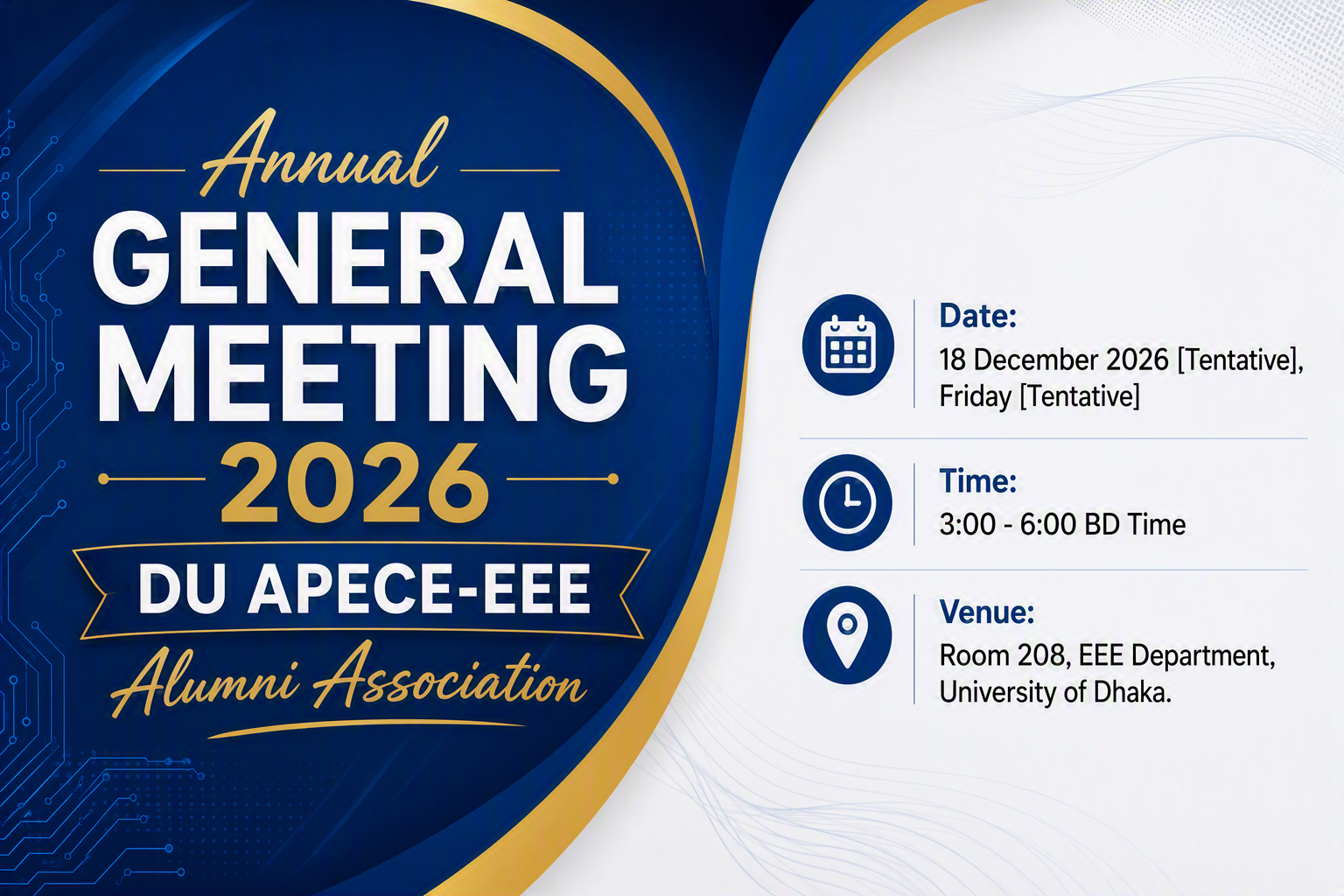 Annual
GENERAL MEETING
2026
DU APECE-EEE
Alumni Association

Date:
18 December 2026 [Tentative], Friday [Tentative]

Time:
3:00 - 6:00 BD Time

Venue:
Room 208, EEE Department, University of Dhaka.